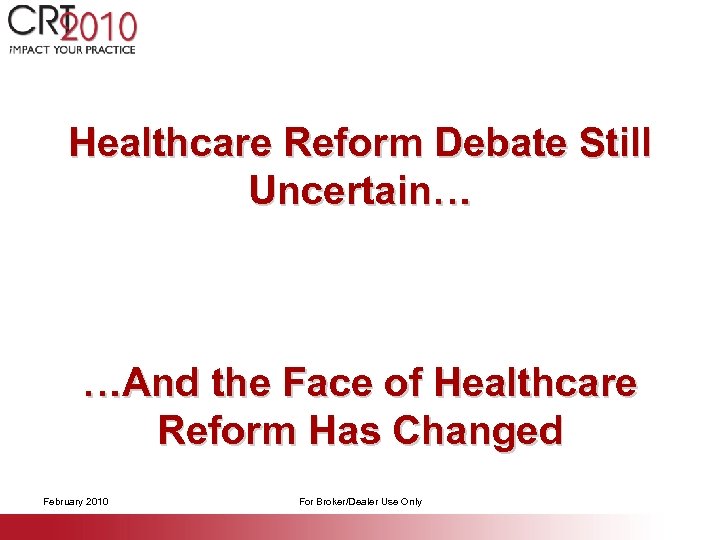 CRT 2010
IMPACT YOUR PRACTICE

Healthcare Reform Debate Still Uncertain…

…And the Face of Healthcare Reform Has Changed

February 2010

For Broker/Dealer Use Only